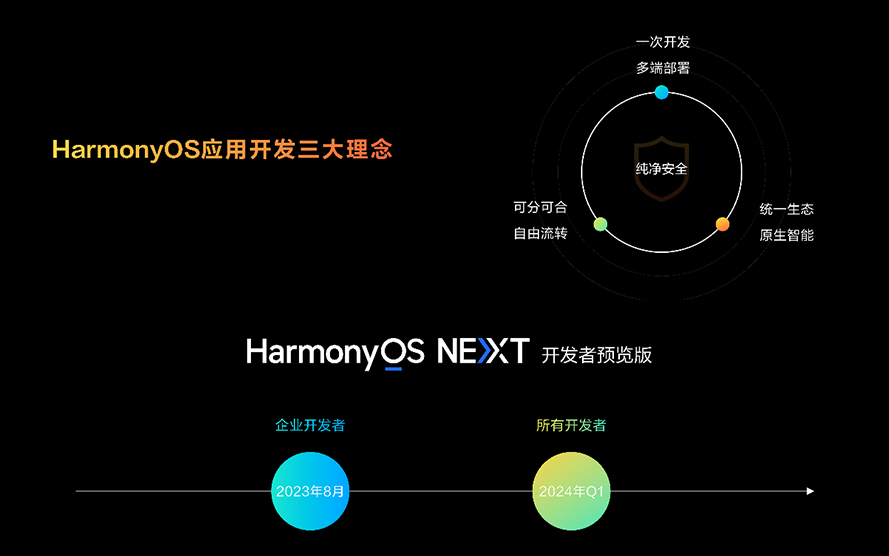 HarmonyOS应用开发三大理念

一次开发
多端部署

纯净安全

可分可合
自由流转

统一生态
原生智能

HarmonyOS NEXT 开发者预览版

企业开发者

2023年8月

所有开发者

2024年Q1